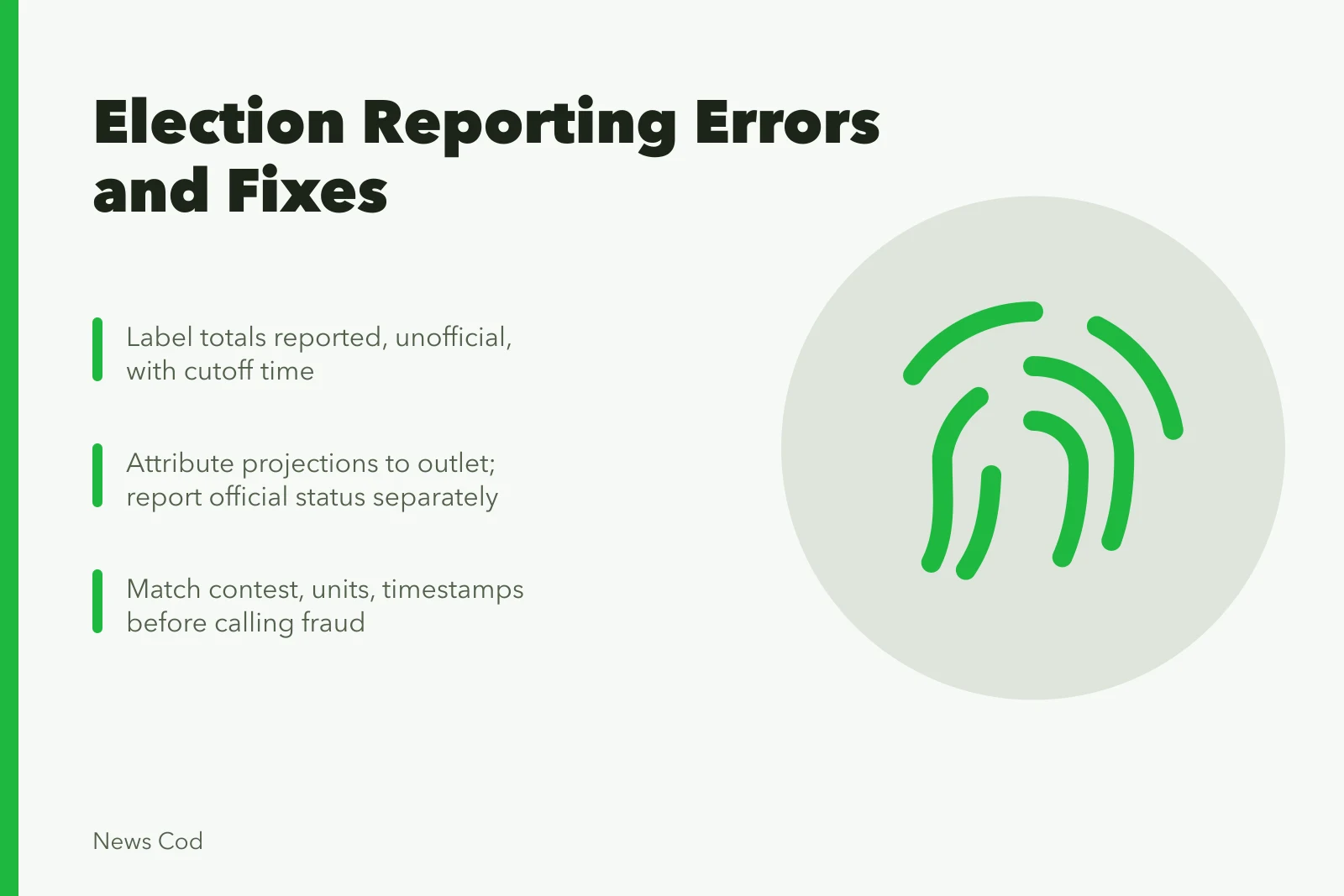 Election Reporting Errors and Fixes

Label totals reported, unofficial, with cutoff time

Attribute projections to outlet; report official status separately

Match contest, units, timestamps before calling fraud

News Cod